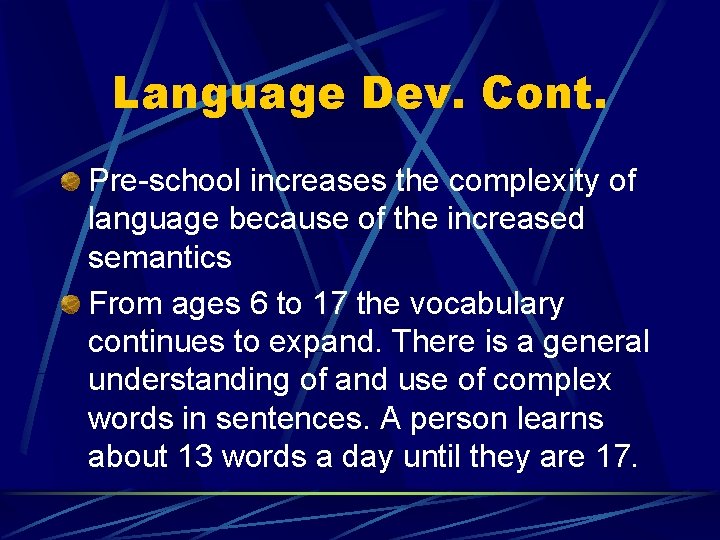 Language Dev. Cont.

Pre-school increases the complexity of language because of the increased semantics

From ages 6 to 17 the vocabulary continues to expand. There is a general understanding of and use of complex words in sentences. A person learns about 13 words a day until they are 17.